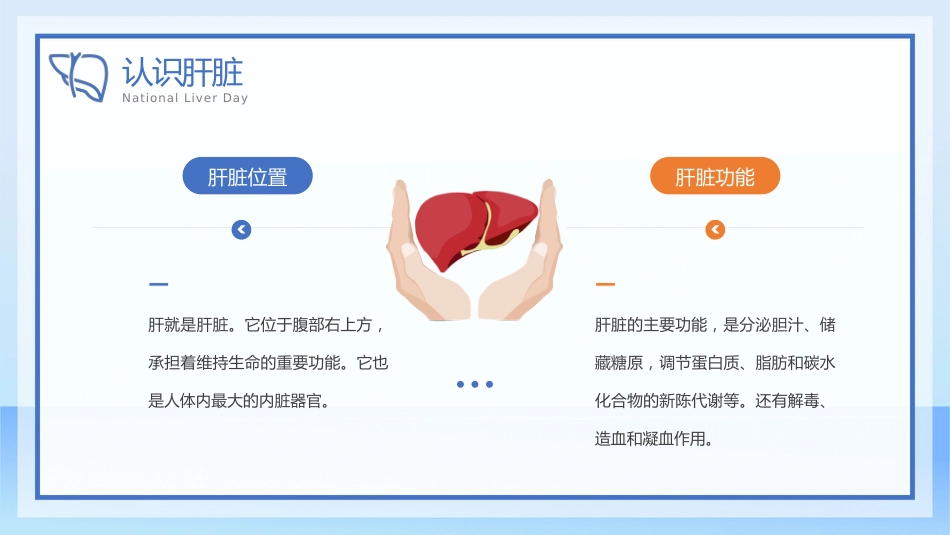 认识肝脏
National Liver Day

肝脏位置

肝就是肝脏。它位于腹部右上方，承担着维持生命的重要功能。它也是人体内最大的内脏器官。

肝脏功能

肝脏的主要功能，是分泌胆汁、储藏糖原，调节蛋白质、脂肪和碳水化合物的新陈代谢等。还有解毒、造血和凝血作用。